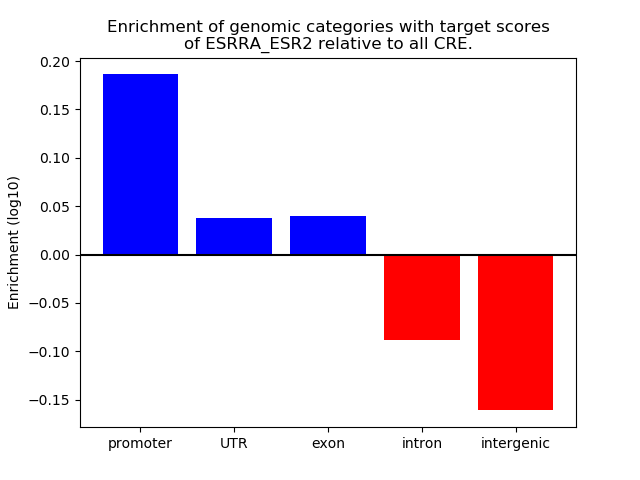 Enrichment of genomic categories with target scores of ESRRA_ESR2 relative to all CRE.

Enrichment (log10)

0.20
0.15
0.10
0.05
0.00
−0.05
−0.10
−0.15

promoter
UTR
exon
intron
intergenic